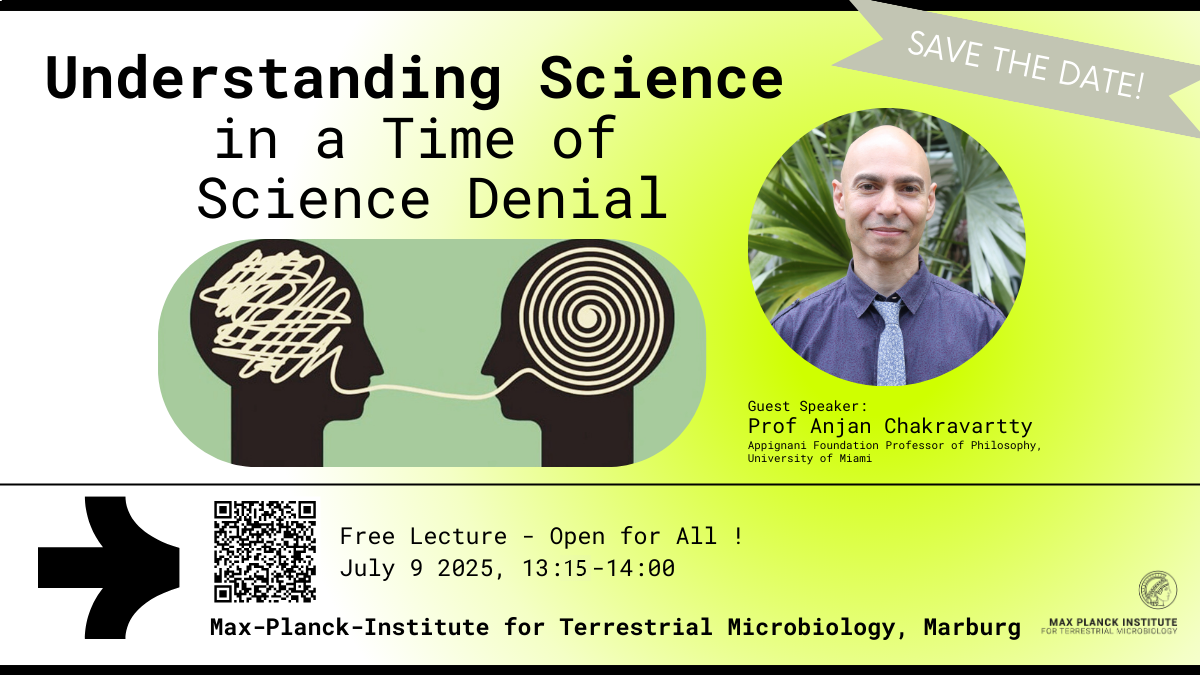 SAVE THE DATE!

Understanding Science in a Time of Science Denial

Guest Speaker:
Prof Anjan Chakravartty
Appignani Foundation Professor of Philosophy, University of Miami

Free Lecture - Open for All !
July 9 2025, 13:15-14:00

Max-Planck-Institute for Terrestrial Microbiology, Marburg

MAX PLANCK INSTITUTE
FOR TERRESTRIAL MICROBIOLOGY